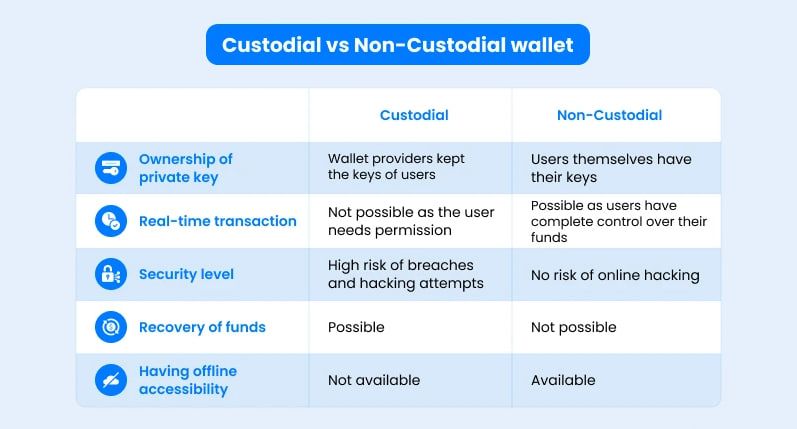 Custodial vs Non-Custodial wallet

| | Custodial | Non-Custodial |
|---|---|---|
| Ownership of private key | Wallet providers kept the keys of users | Users themselves have their keys |
| Real-time transaction | Not possible as the user needs permission | Possible as users have complete control over their funds |
| Security level | High risk of breaches and hacking attempts | No risk of online hacking |
| Recovery of funds | Possible | Not possible |
| Having offline accessibility | Not available | Available |